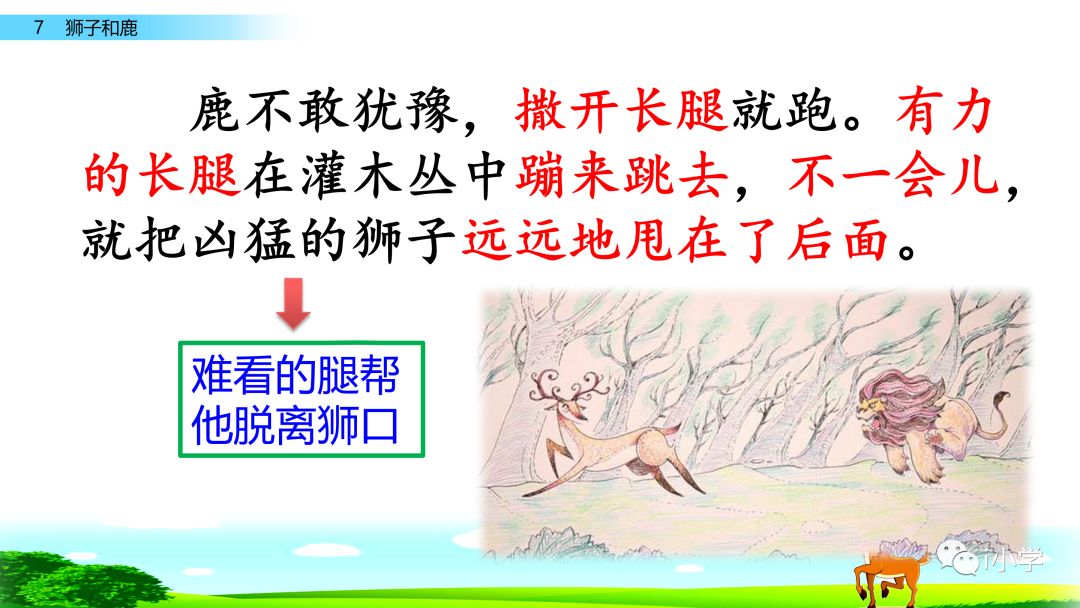 7 狮子和鹿

鹿不敢犹豫，撒开长腿就跑。有力的长腿在灌木丛中蹦来跳去，不一会儿，就把凶猛的狮子远远地甩在了后面。

难看的腿帮他脱离狮口

i小学